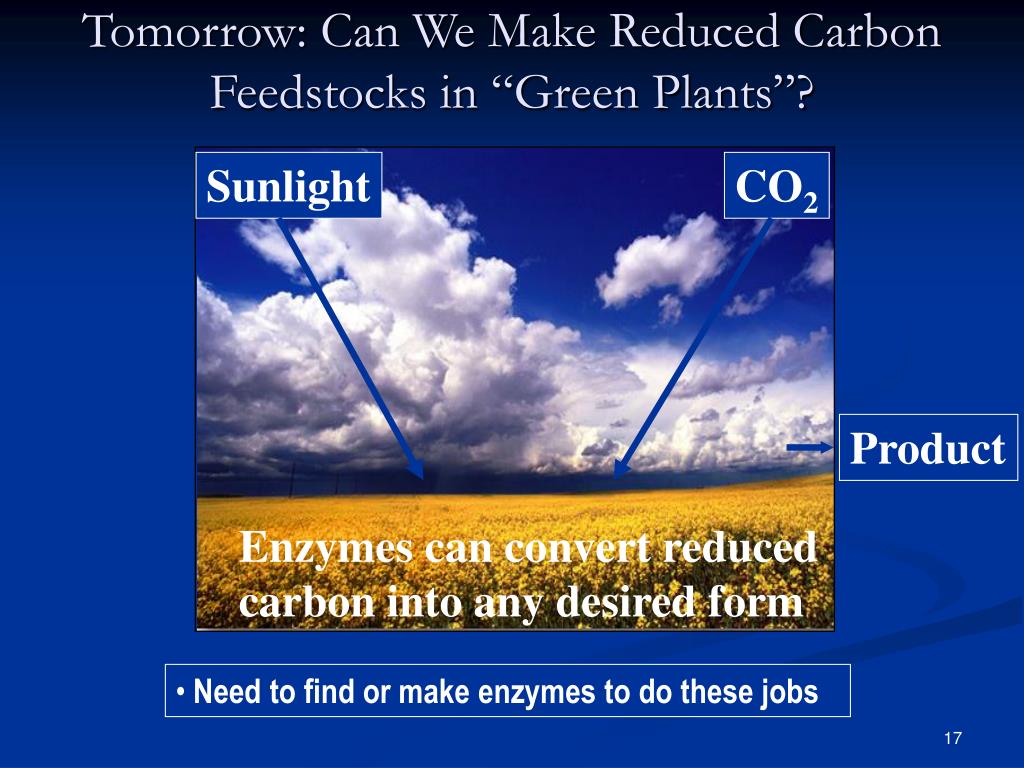 Tomorrow: Can We Make Reduced Carbon Feedstocks in “Green Plants”?

Sunlight

$CO_2$

Product

Enzymes can convert reduced carbon into any desired form

• Need to find or make enzymes to do these jobs

17